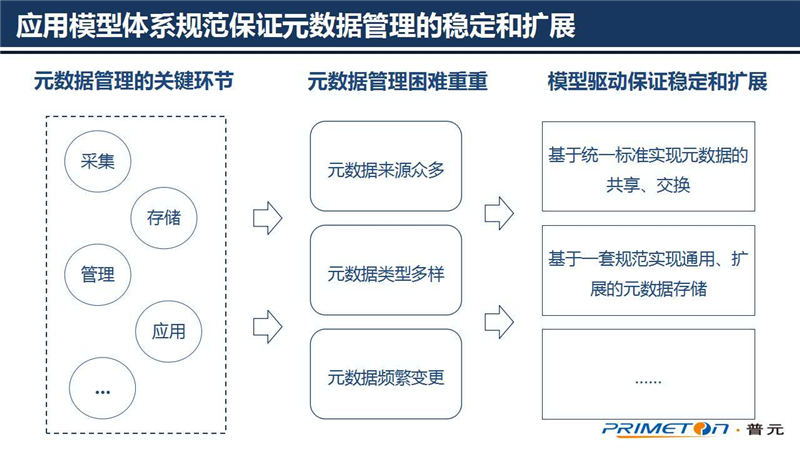 应用模型体系规范保证元数据管理的稳定和扩展

元数据管理的关键环节

采集

存储

管理

应用

...

元数据管理困难重重

元数据来源众多

元数据类型多样

元数据频繁变更

模型驱动保证稳定和扩展

基于统一标准实现元数据的共享、交换

基于一套规范实现通用、扩展的元数据存储

......

PRIMETON · 普元